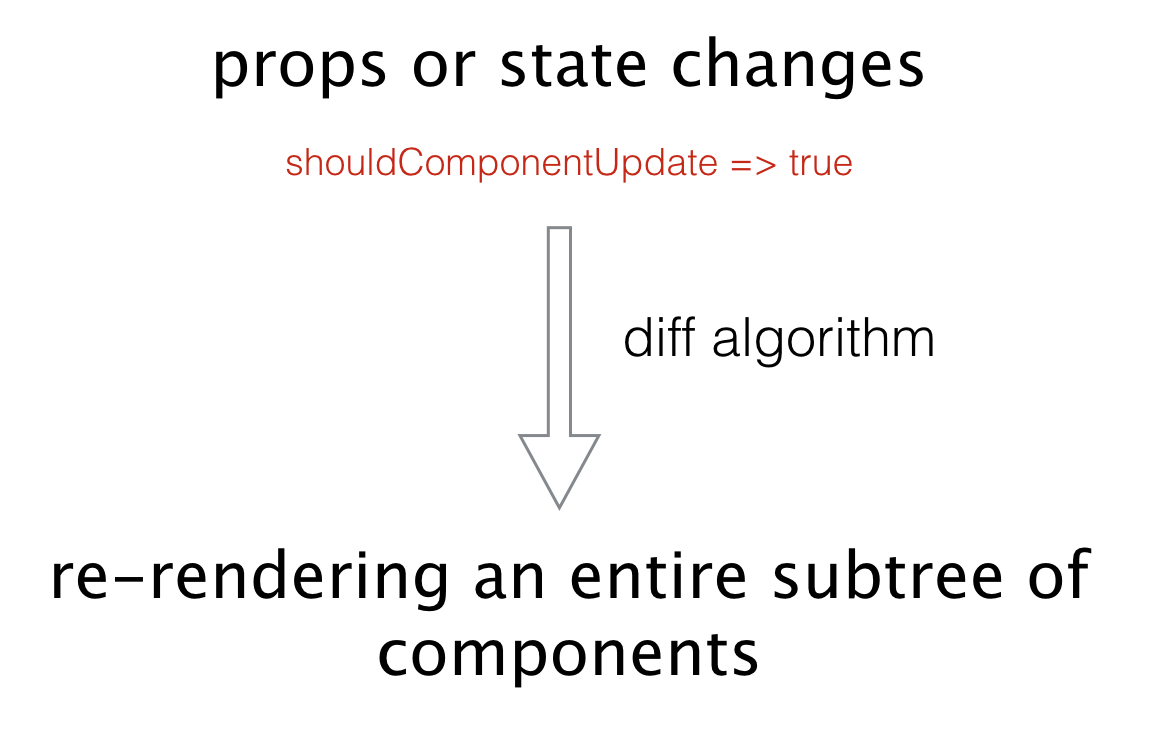 props or state changes

shouldComponentUpdate => true

diff algorithm

re-rendering an entire subtree of components